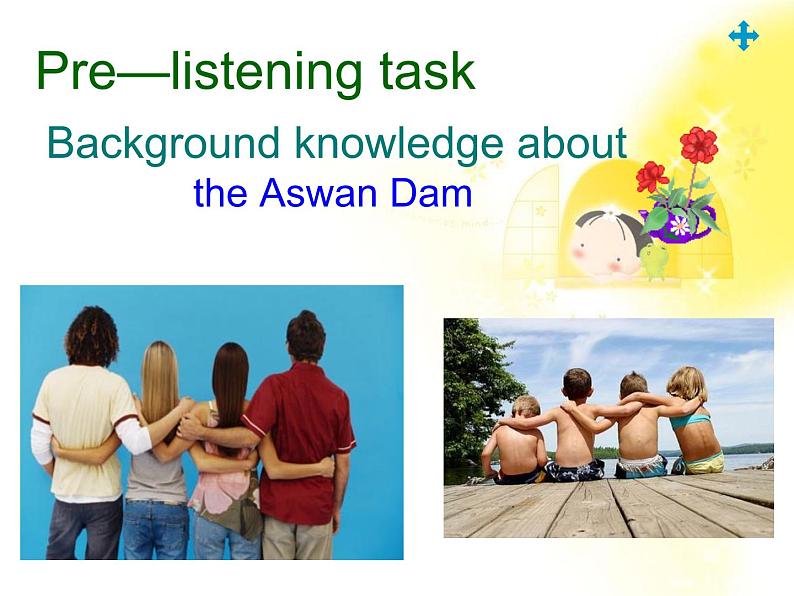 Pre—listening task

Background knowledge about the Aswan Dam